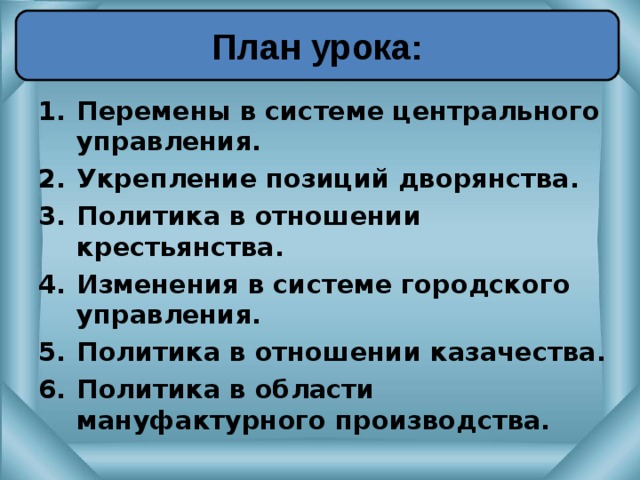 План урока:

1. Перемены в системе центрального управления.
2. Укрепление позиций дворянства.
3. Политика в отношении крестьянства.
4. Изменения в системе городского управления.
5. Политика в отношении казачества.
6. Политика в области мануфактурного производства.